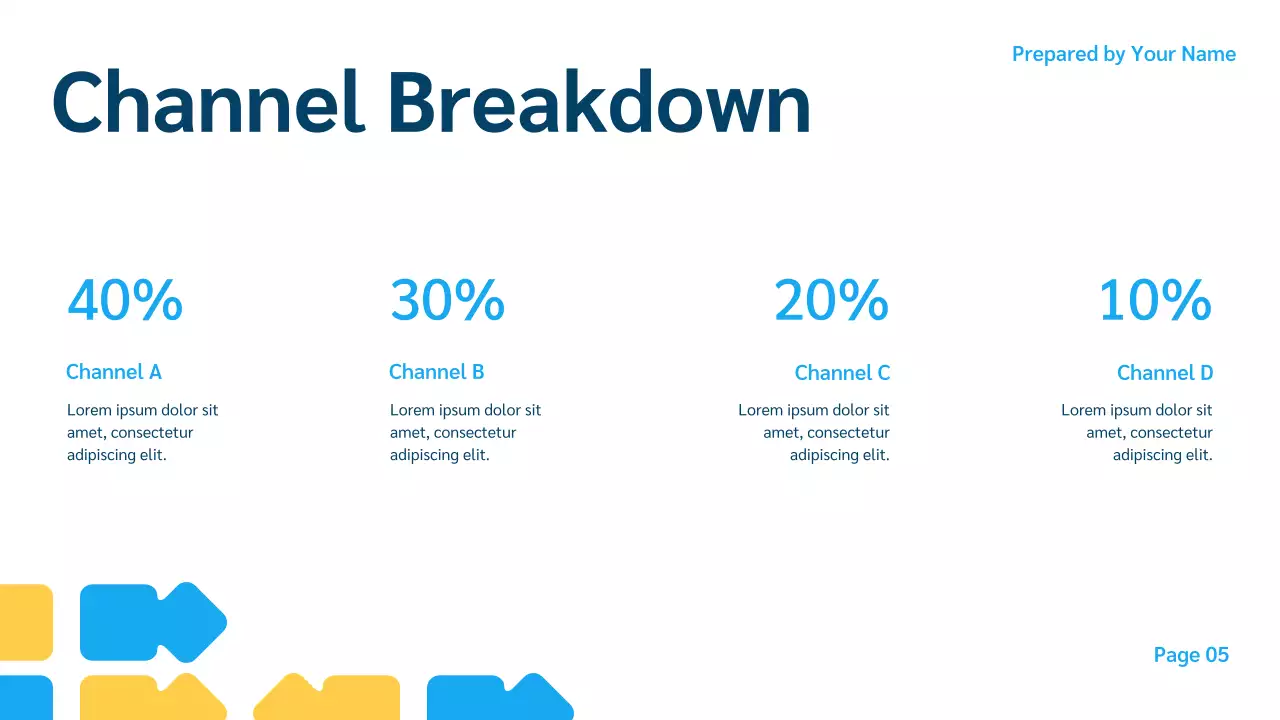 Prepared by Your Name

Channel Breakdown

40%

Channel A

Lorem ipsum dolor sit amet, consectetur adipiscing elit.

30%

Channel B

Lorem ipsum dolor sit amet, consectetur adipiscing elit.

20%

Channel C

Lorem ipsum dolor sit amet, consectetur adipiscing elit.

10%

Channel D

Lorem ipsum dolor sit amet, consectetur adipiscing elit.

Page 05